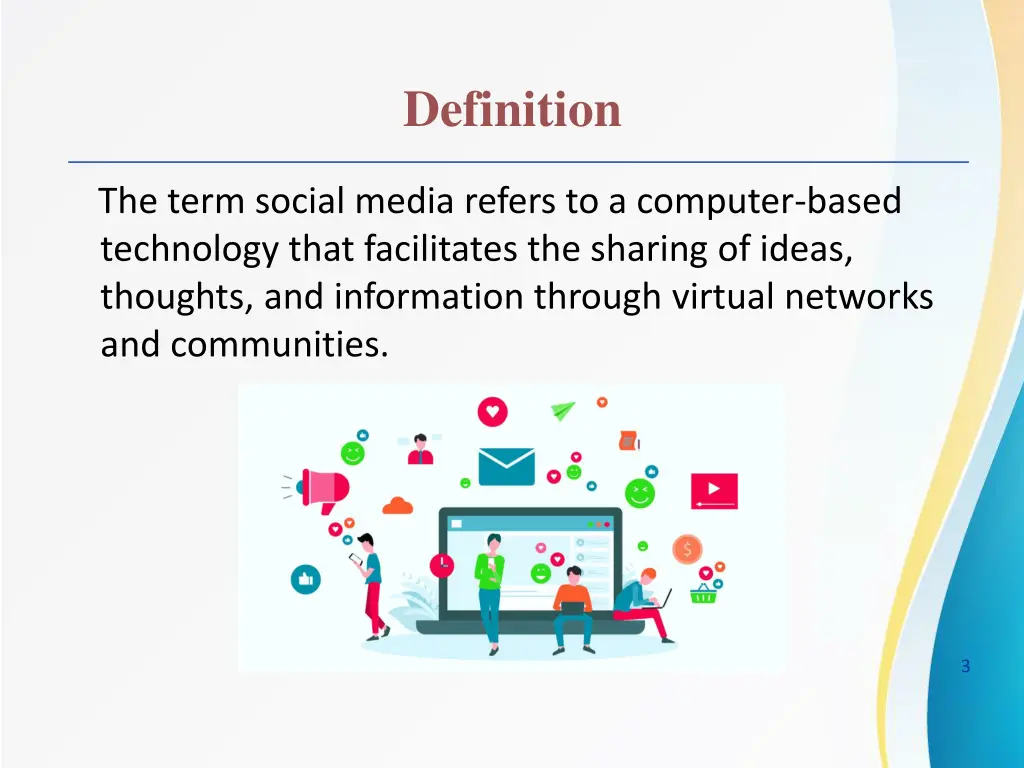 Definition

The term social media refers to a computer-based technology that facilitates the sharing of ideas, thoughts, and information through virtual networks and communities.

3